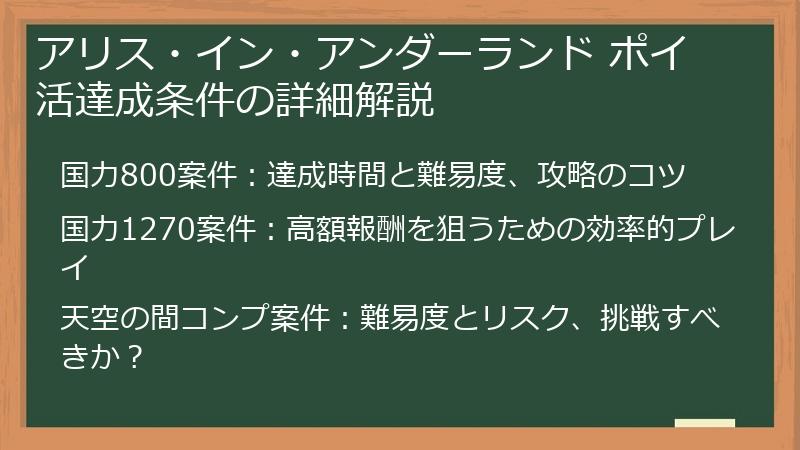 アリス・イン・アンダーランド ポイ活達成条件の詳細解説

国力800案件：達成時間と難易度、攻略のコツ

国力1270案件：高額報酬を狙うための効率的プレイ

天空の間コンプ案件：難易度とリスク、挑戦すべきか？